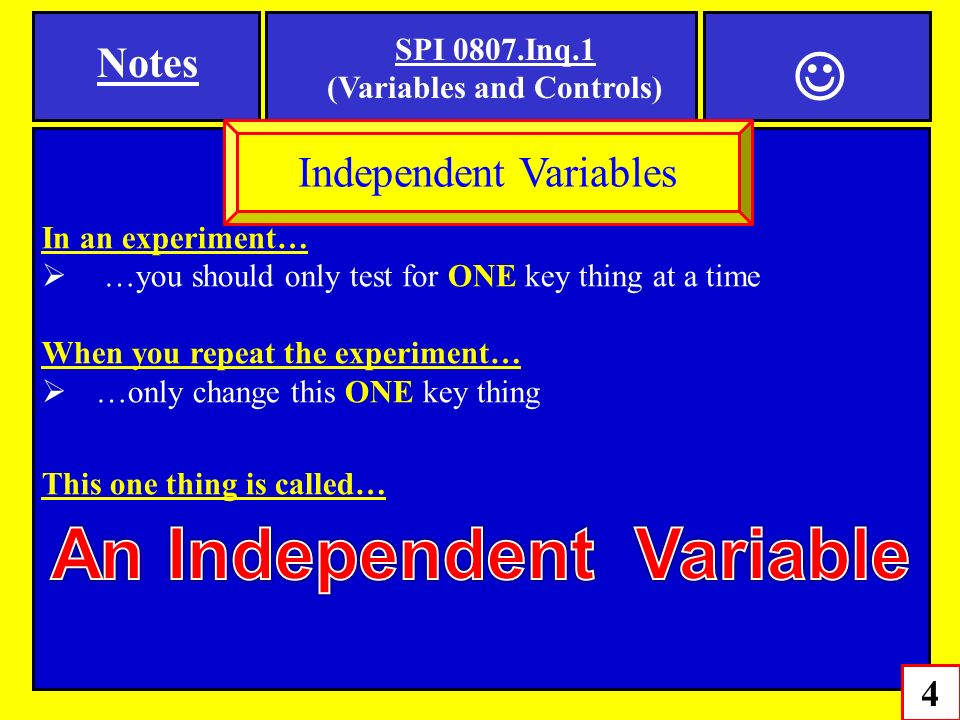 Notes

SPI 0807.Inq.1
(Variables and Controls)

☺

Independent Variables

In an experiment…
➢ …you should only test for ONE key thing at a time

When you repeat the experiment…
➢ …only change this ONE key thing

This one thing is called…

An Independent Variable

4